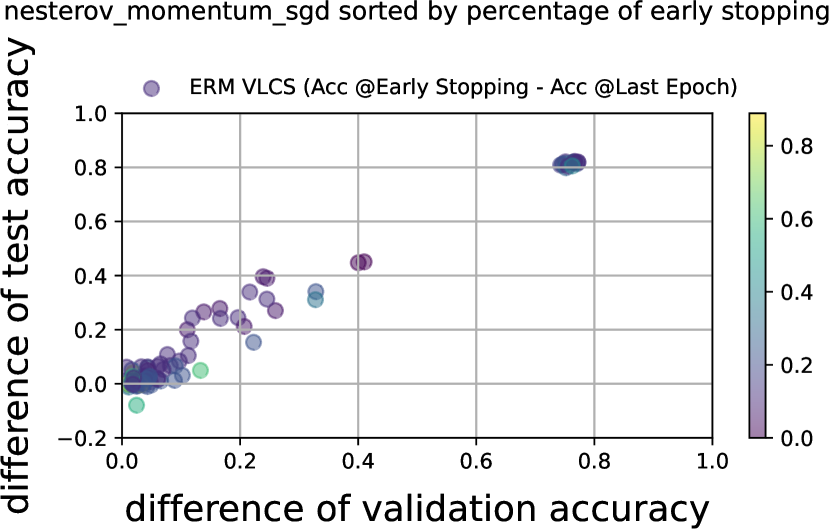 nesterov_momentum_sgd sorted by percentage of early stopping

ERM VLCS (Acc @Early Stopping - Acc @Last Epoch)

difference of test accuracy

1.0
0.8
0.6
0.4
0.2
0.0
−0.2

0.0
0.2
0.4
0.6
0.8
1.0

difference of validation accuracy

0.8
0.6
0.4
0.2
0.0